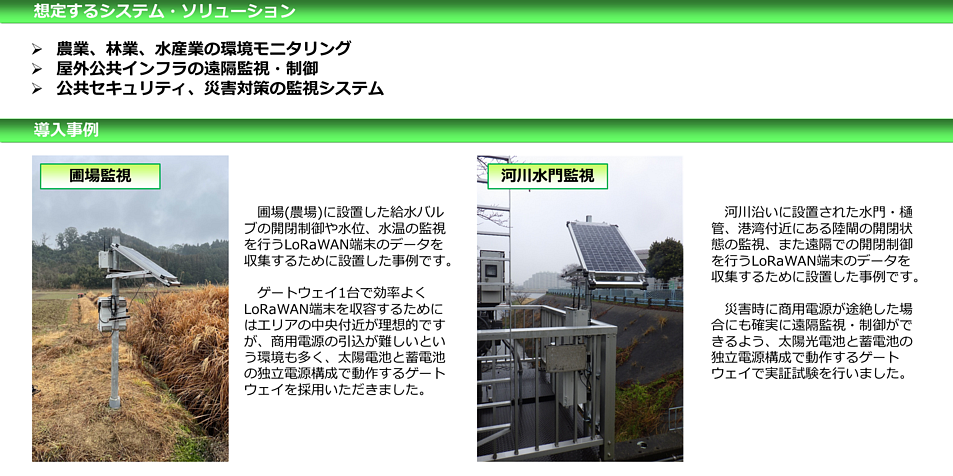 想定するシステム・ソリューション

➢ 農業、林業、水産業の環境モニタリング
➢ 屋外公共インフラの遠隔監視・制御
➢ 公共セキュリティ、災害対策の監視システム

導入事例

圃場監視

圃場(農場)に設置した給水バルブの開閉制御や水位、水温の監視を行うLoRaWAN端末のデータを収集するために設置した事例です。

ゲートウェイ1台で効率よくLoRaWAN端末を収容するためにはエリアの中央付近が理想的ですが、商用電源の引込が難しいという環境も多く、太陽電池と蓄電池の独立電源構成で動作するゲートウェイを採用いただきました。

河川水門監視

河川沿いに設置された水門・樋管、港湾付近にある陸閘の開閉状態の監視、また遠隔での開閉制御を行うLoRaWAN端末のデータを収集するために設置した事例です。

災害時に商用電源が途絶した場合にも確実に遠隔監視・制御ができるよう、太陽光電池と蓄電池の独立電源構成で動作するゲートウェイで実証試験を行いました。